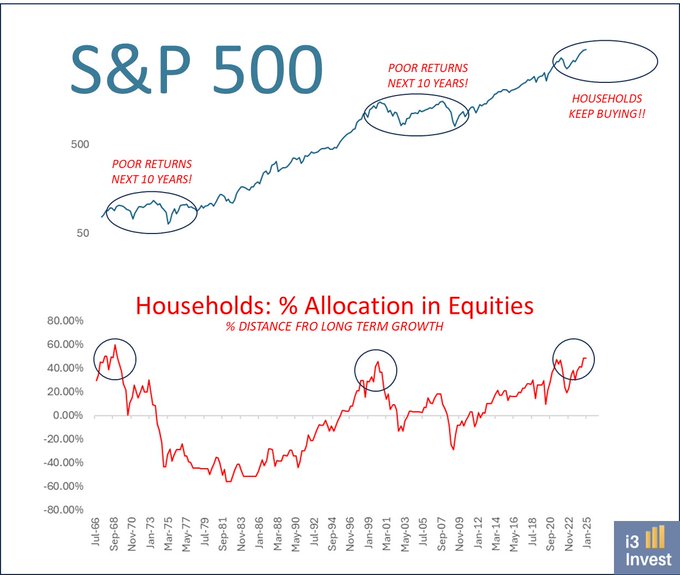 S&P 500

POOR RETURNS NEXT 10 YEARS!

HOUSEHOLDS KEEP BUYING!!

500

POOR RETURNS NEXT 10 YEARS!

50

Households: % Allocation in Equities
% DISTANCE FRO LONG TERM GROWTH

80.00%
60.00%
40.00%
20.00%
0.00%
-20.00%
-40.00%
-60.00%
-80.00%

Jul-66
Sep-68
Nov-70
Jan-73
Mar-75
May-77
Jul-79
Sep-81
Nov-83
Jan-86
Mar-88
May-90
Jul-92
Sep-94
Nov-96
Jan-99
Mar-01
May-03
Jul-05
Sep-07
Nov-09
Jan-12
Mar-14
May-16
Jul-18
Sep-20
Nov-22
Jan-25

i3 Invest